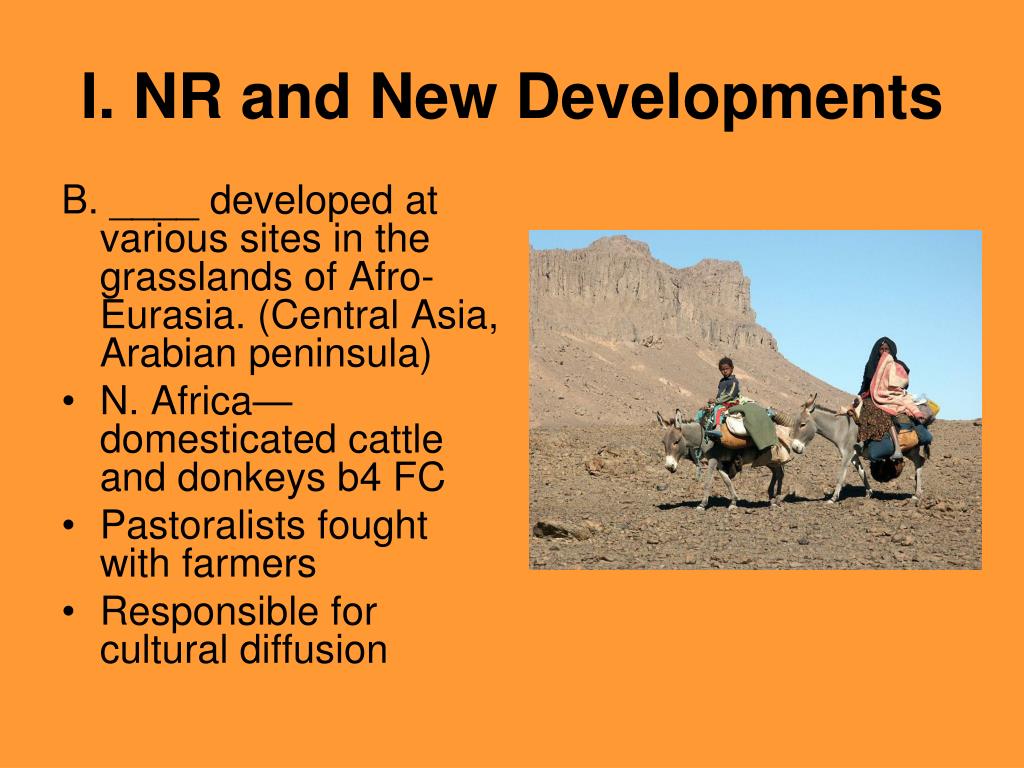 I. NR and New Developments

B. ____ developed at various sites in the grasslands of Afro-Eurasia. (Central Asia, Arabian peninsula)

• N. Africa—domesticated cattle and donkeys b4 FC
• Pastoralists fought with farmers
• Responsible for cultural diffusion